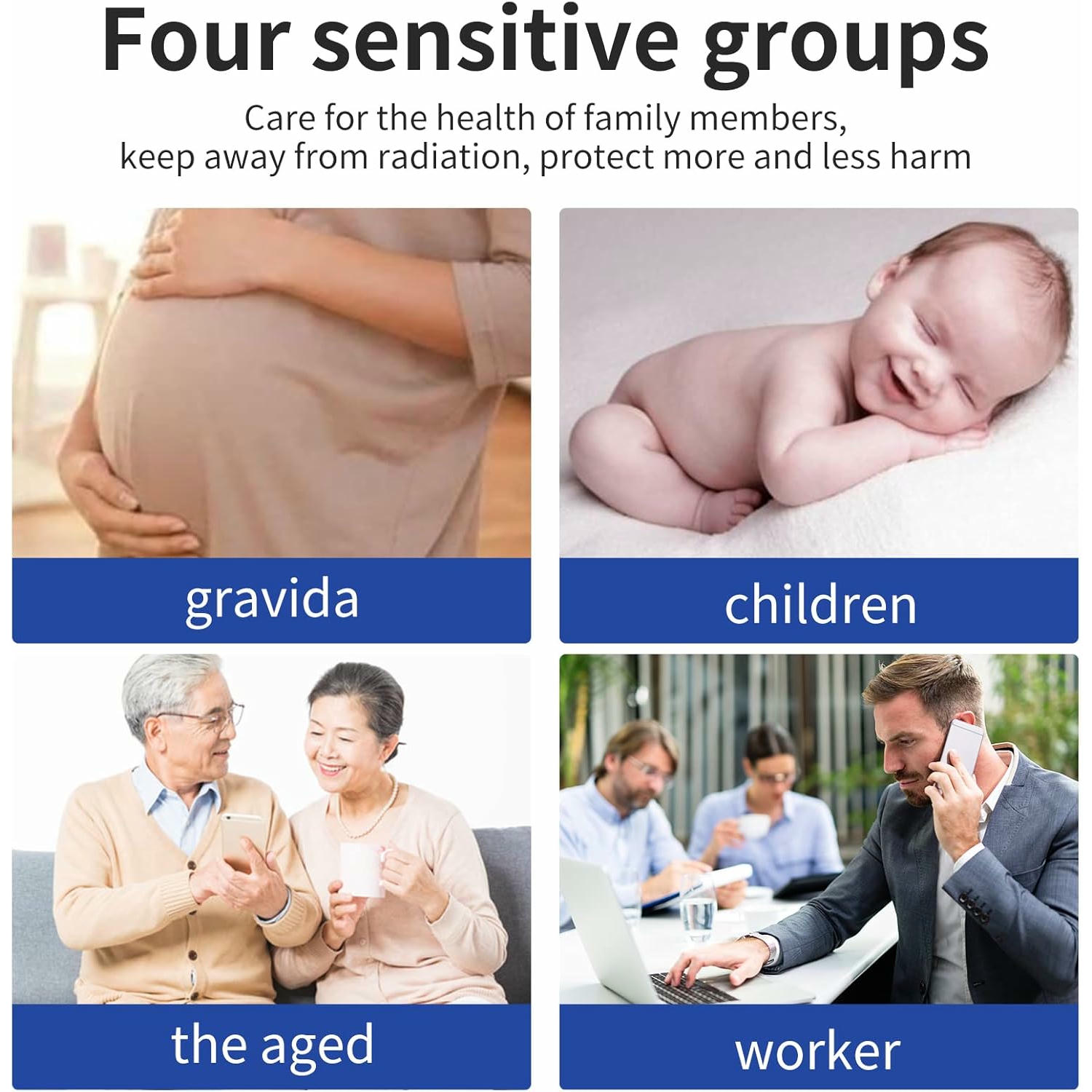 Four sensitive groups

Care for the health of family members, keep away from radiation, protect more and less harm

gravida

children

the aged

worker